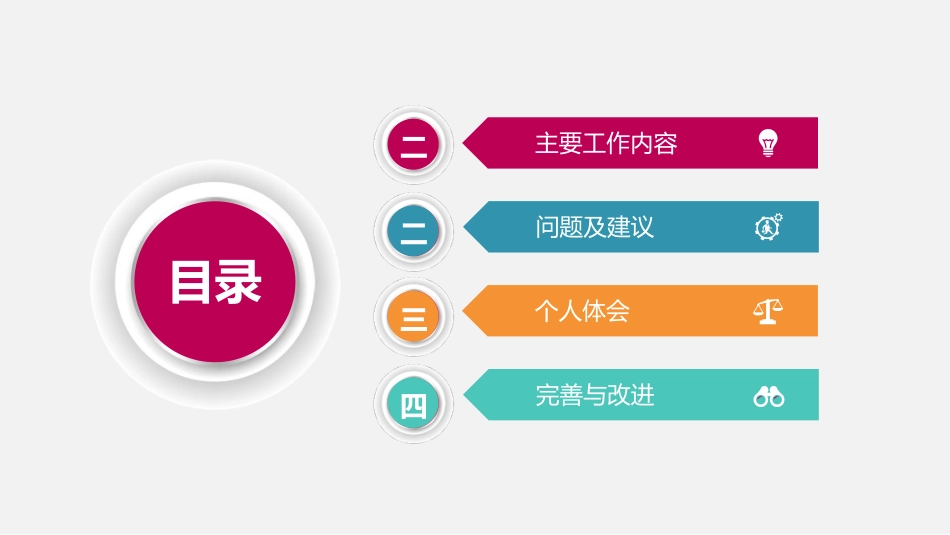 目录

二

主要工作内容

二

问题及建议

三

个人体会

四

完善与改进